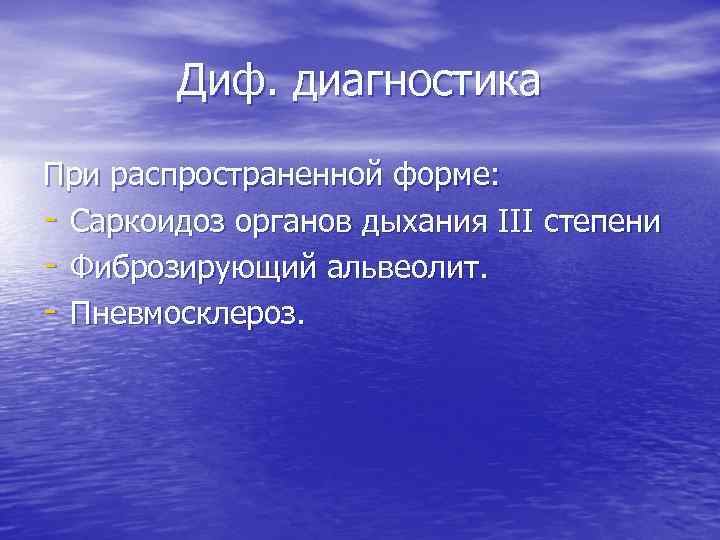 Диф. диагностика

При распространенной форме:
- Саркоидоз органов дыхания III степени
- Фиброзирующий альвеолит.
- Пневмосклероз.